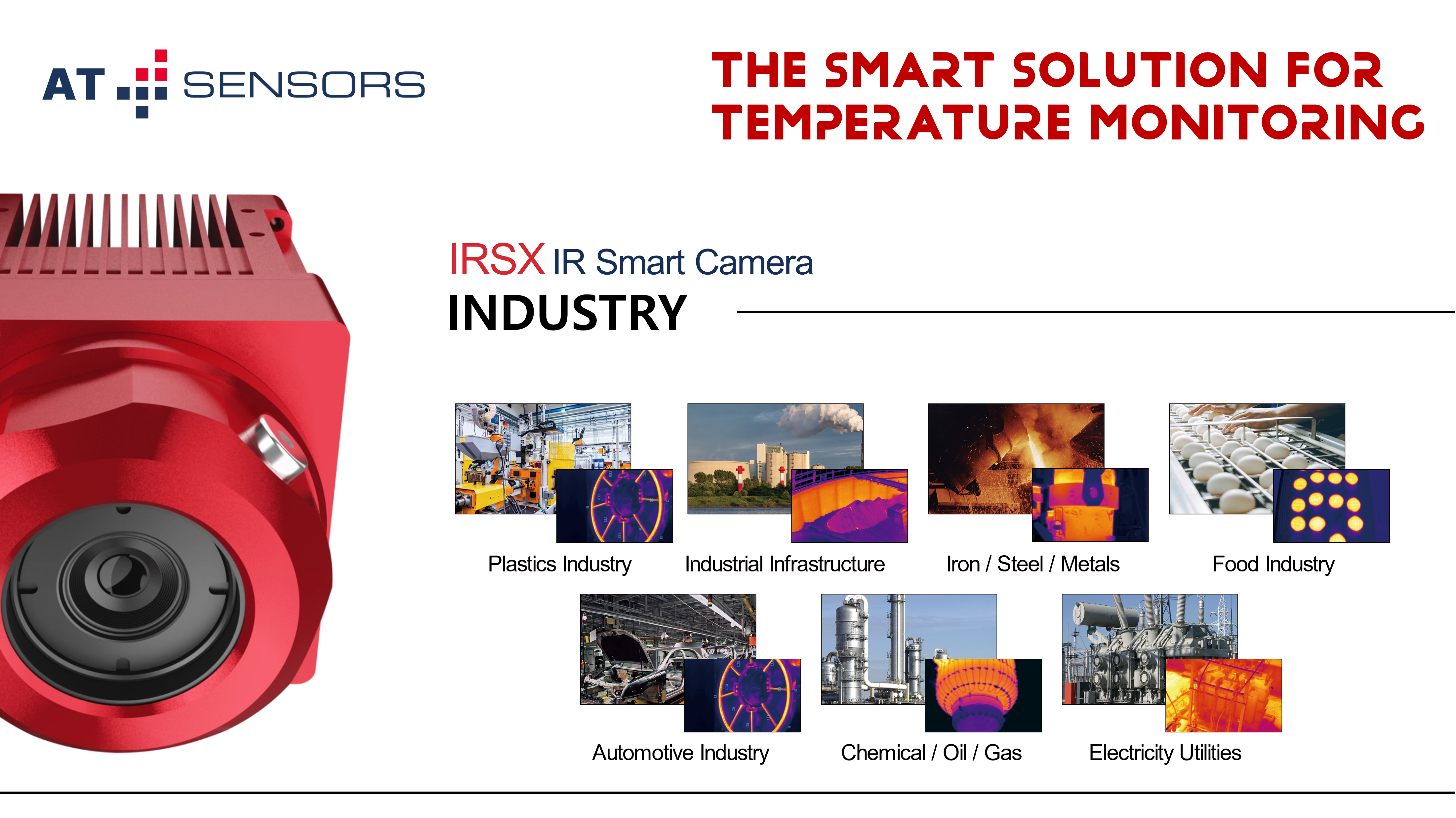 AT SENSORS

THE SMART SOLUTION FOR TEMPERATURE MONITORING

IRSX IR Smart Camera

INDUSTRY

Plastics Industry

Industrial Infrastructure

Iron / Steel / Metals

Food Industry

Automotive Industry

Chemical / Oil / Gas

Electricity Utilities